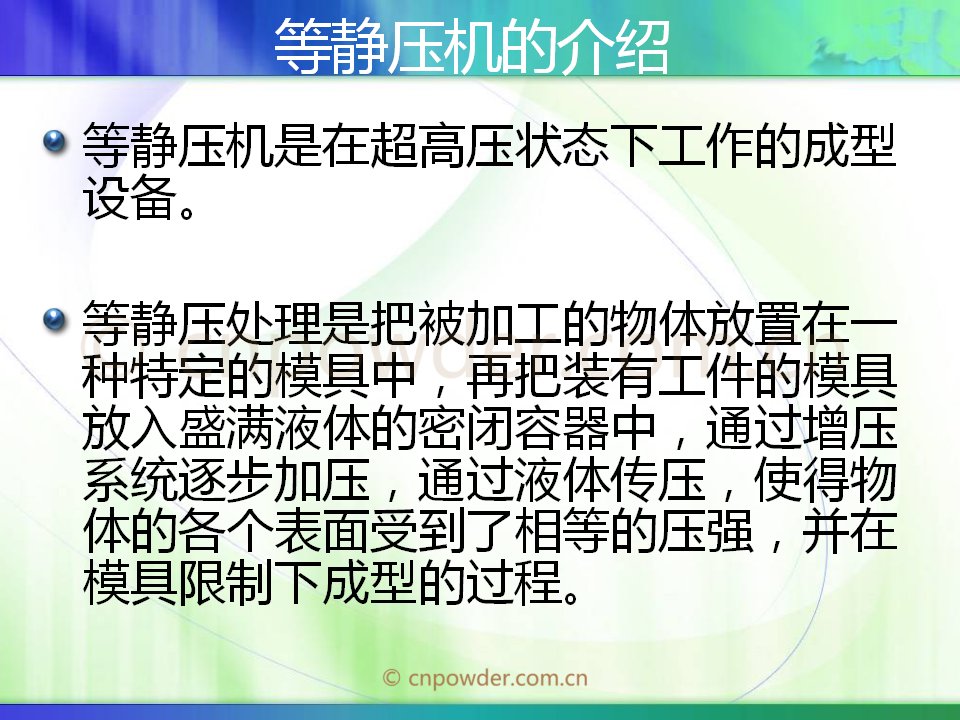 等静压机的介绍

等静压机是在超高压状态下工作的成型设备。

等静压处理是把被加工的物体放置在一种特定的模具中，再把装有工件的模具放入盛满液体的密闭容器中，通过增压系统逐步加压，通过液体传压，使得物体的各个表面受到了相等的压强，并在模具限制下成型的过程。

© cnpowder.com.cn